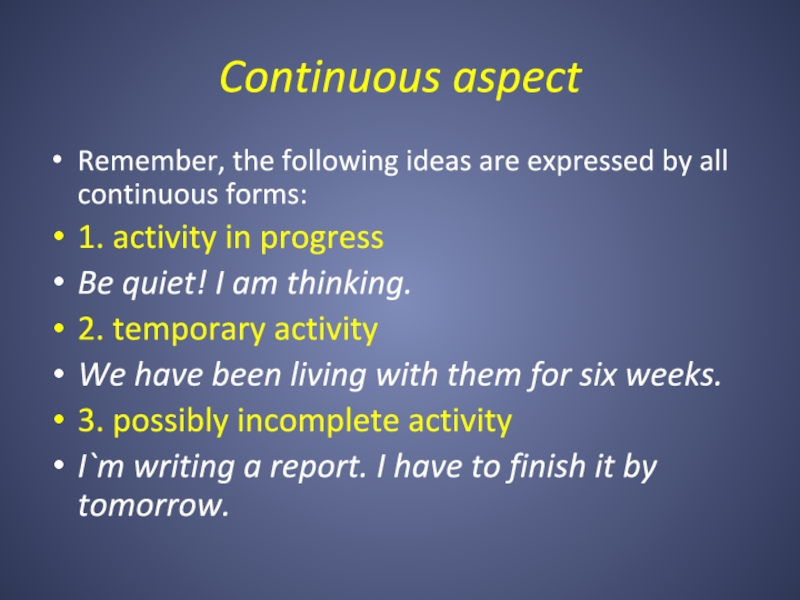 Continuous aspect

• Remember, the following ideas are expressed by all continuous forms:
• 1. activity in progress
• Be quiet! I am thinking.
• 2. temporary activity
• We have been living with them for six weeks.
• 3. possibly incomplete activity
• I`m writing a report. I have to finish it by tomorrow.